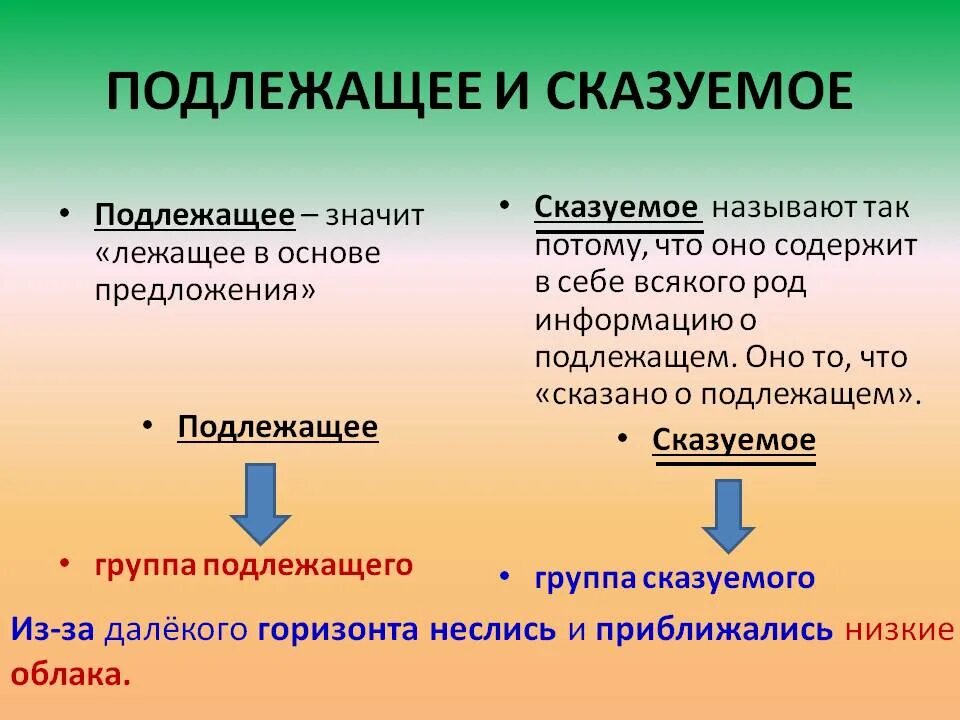 ПОДЛЕЖАЩЕЕ И СКАЗУЕМОЕ

• Подлежащее – значит «лежащее в основе предложения»

• Подлежащее

• группа подлежащего

• Сказуемое называют так потому, что оно содержит в себе всякого род информацию о подлежащем. Оно то, что «сказано о подлежащем».

• Сказуемое

• группа сказуемого

Из-за далёкого горизонта неслись и приближались низкие облака.